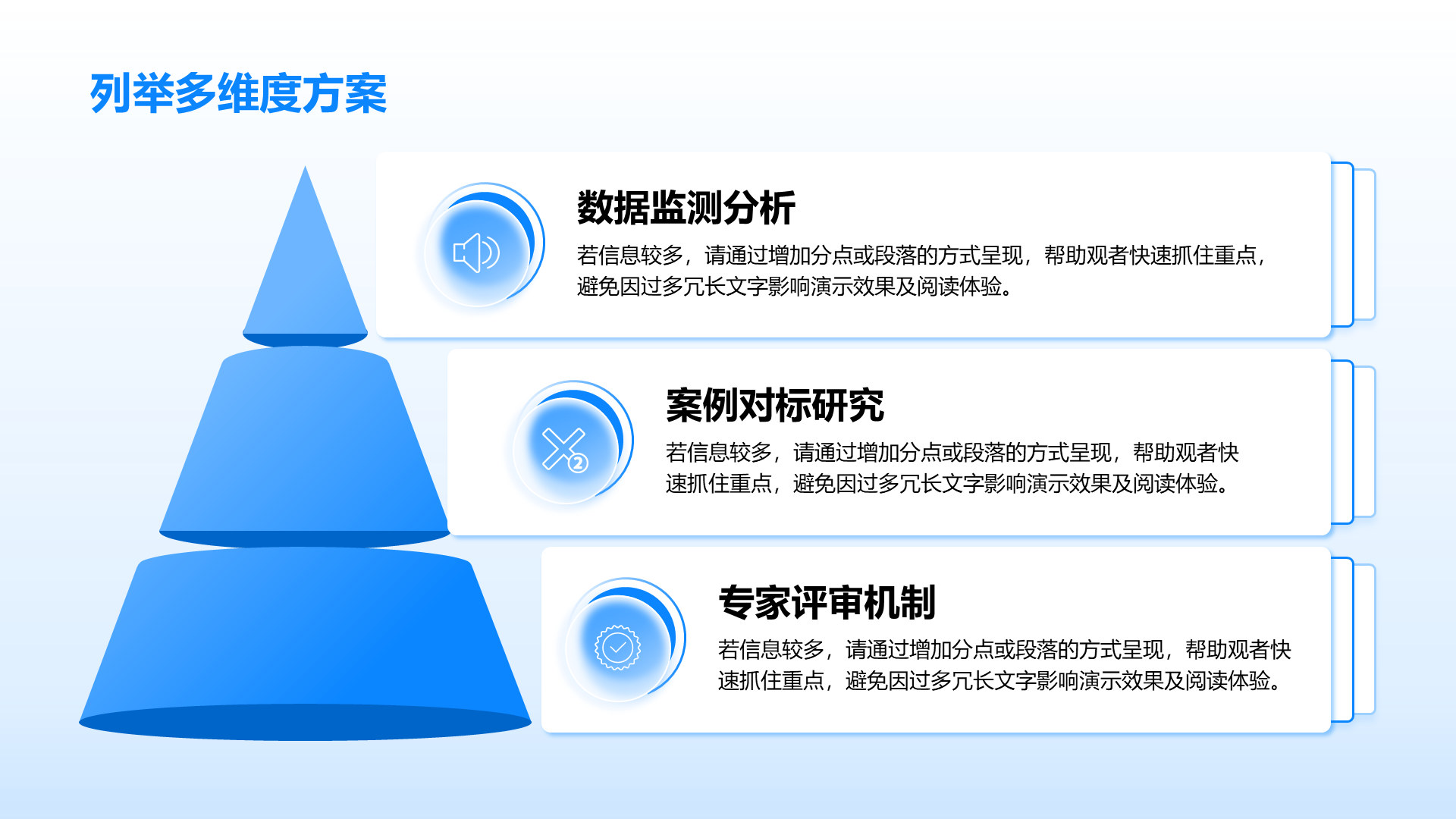 列举多维度方案

数据监测分析

若信息较多，请通过增加分点或段落的方式呈现，帮助观者快速抓住重点，避免因过多冗长文字影响演示效果及阅读体验。

案例对标研究

若信息较多，请通过增加分点或段落的方式呈现，帮助观者快速抓住重点，避免因过多冗长文字影响演示效果及阅读体验。

专家评审机制

若信息较多，请通过增加分点或段落的方式呈现，帮助观者快速抓住重点，避免因过多冗长文字影响演示效果及阅读体验。